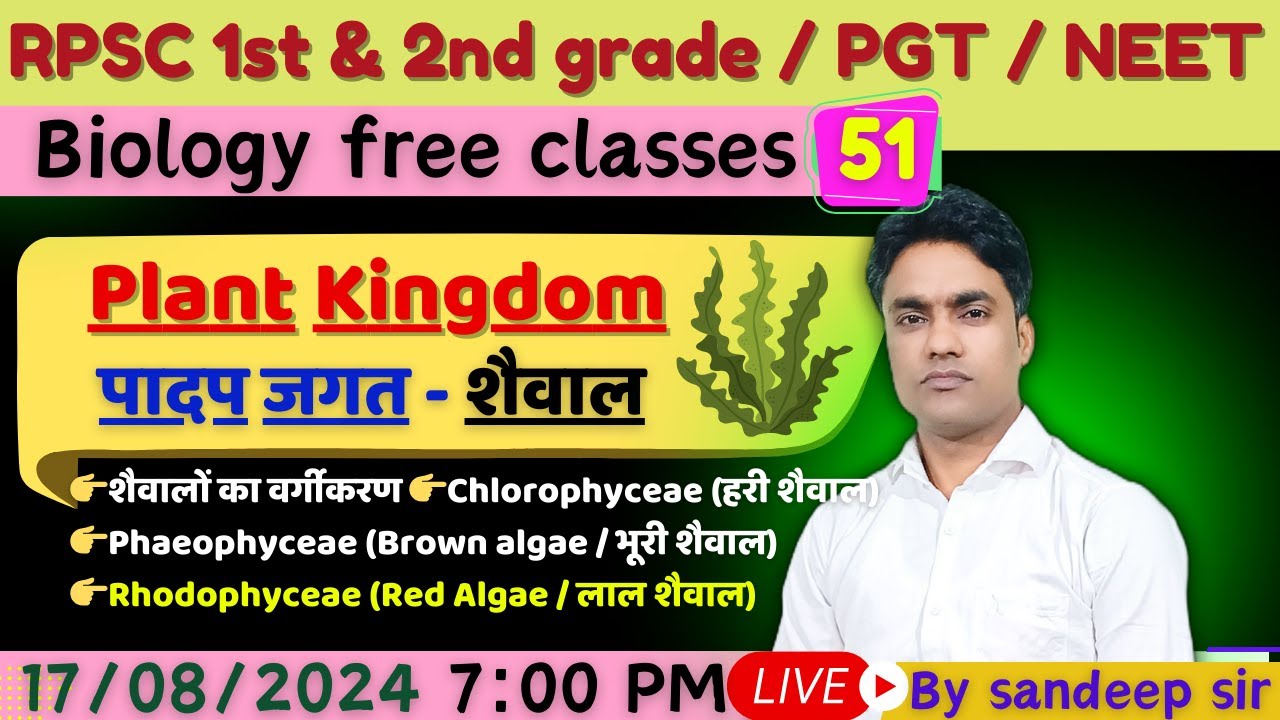 RPSC 1st & 2nd grade / PGT / NEET

Biology free classes 51

Plant Kingdom

पादप जगत - शैवाल

👉शैवालों का वर्गीकरण 👉Chlorophyceae (हरी शैवाल)

👉Phaeophyceae (Brown algae / भूरी शैवाल)

👉Rhodophyceae (Red Algae / लाल शैवाल)

17/08/2024 7:00 PM LIVE By sandeep sir